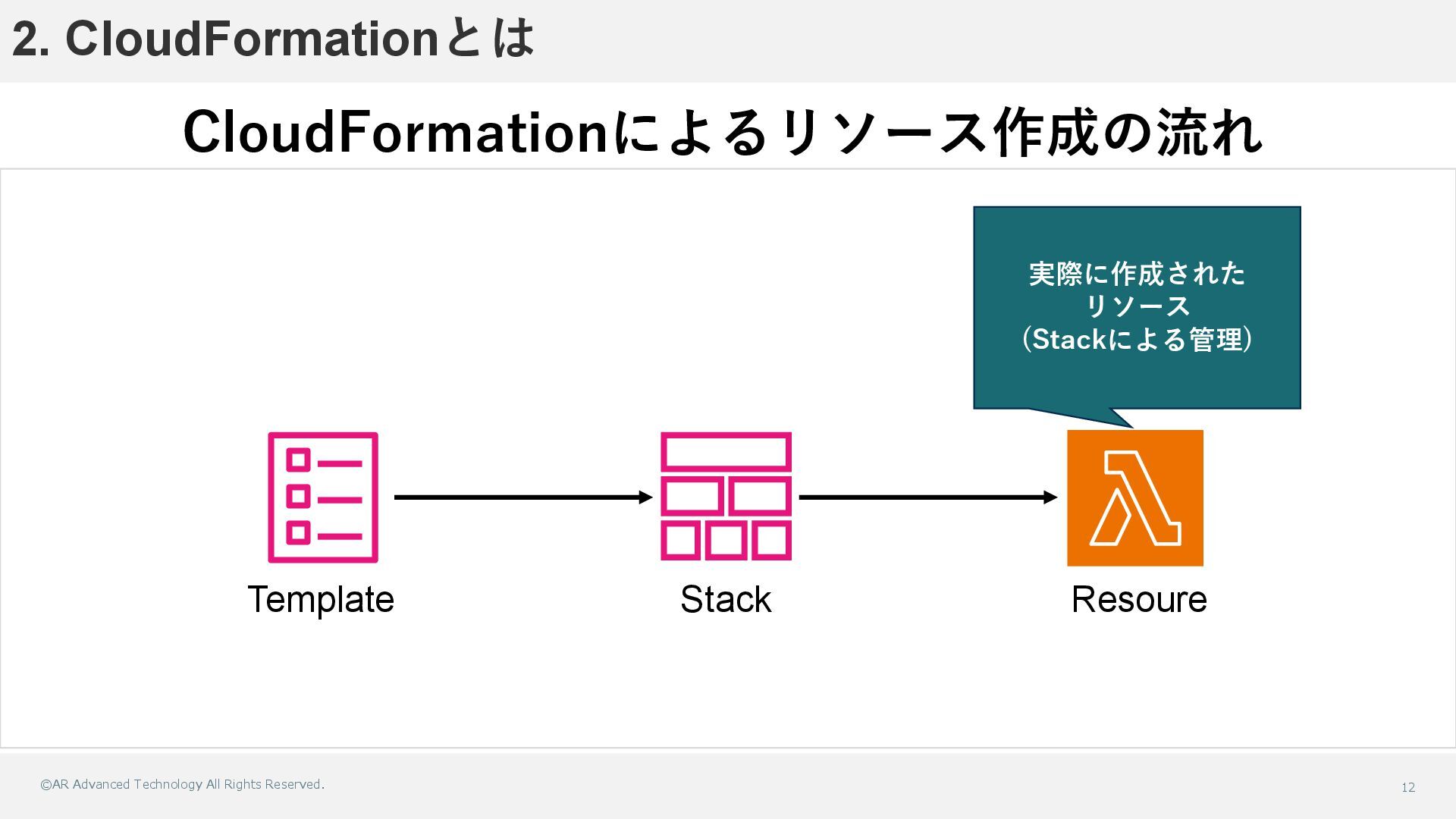 2. CloudFormationとは

CloudFormationによるリソース作成の流れ

実際に作成された
リソース
(Stackによる管理)

Template

Stack

Resoure

©AR Advanced Technology All Rights Reserved.

12